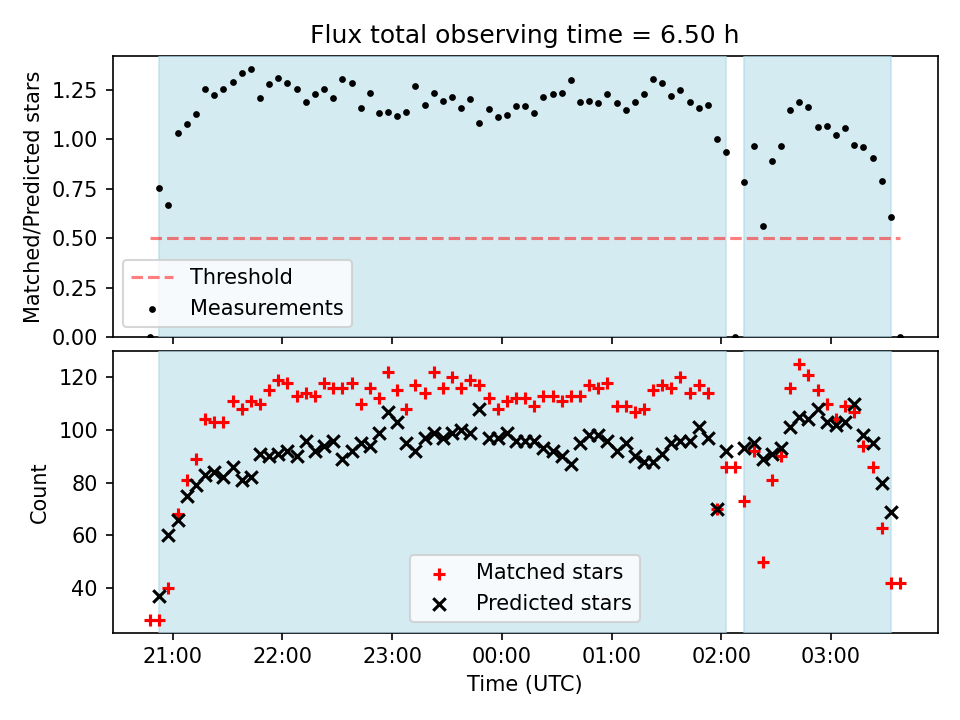 Flux total observing time = 6.50 h

Matched/Predicted stars

1.25
1.00
0.75
0.50
0.25
0.00

Threshold
Measurements

Count

120
100
80
60
40

Matched stars
Predicted stars

21:00
22:00
23:00
00:00
01:00
02:00
03:00

Time (UTC)